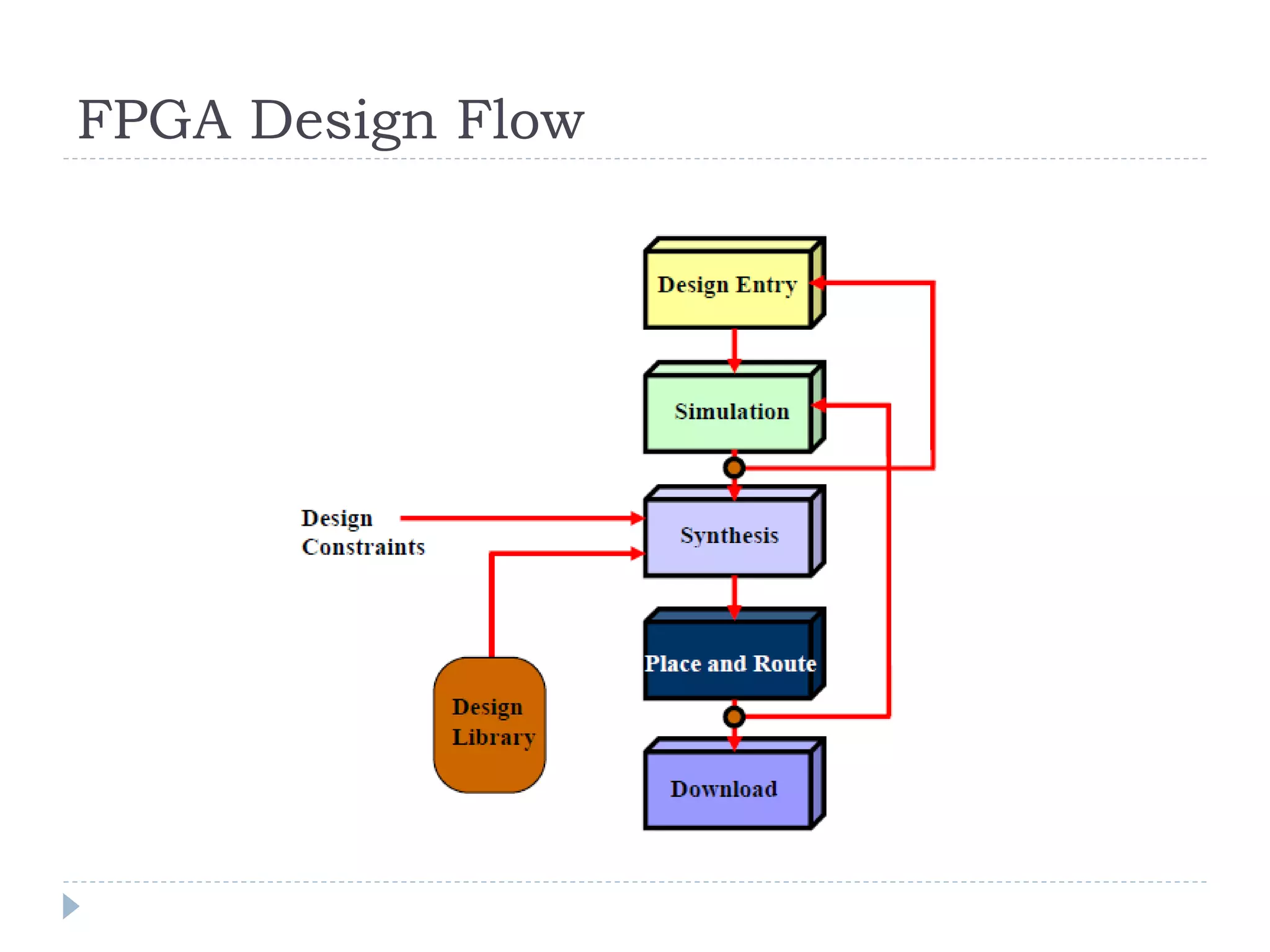 FPGA Design Flow

Design Entry

Simulation

Design Constraints

Synthesis

Place and Route

Design Library

Download